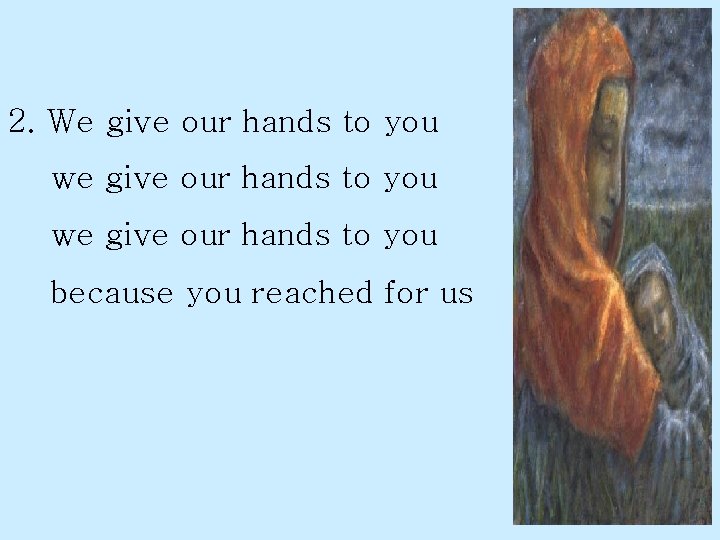 2. We give our hands to you
we give our hands to you
we give our hands to you
because you reached for us